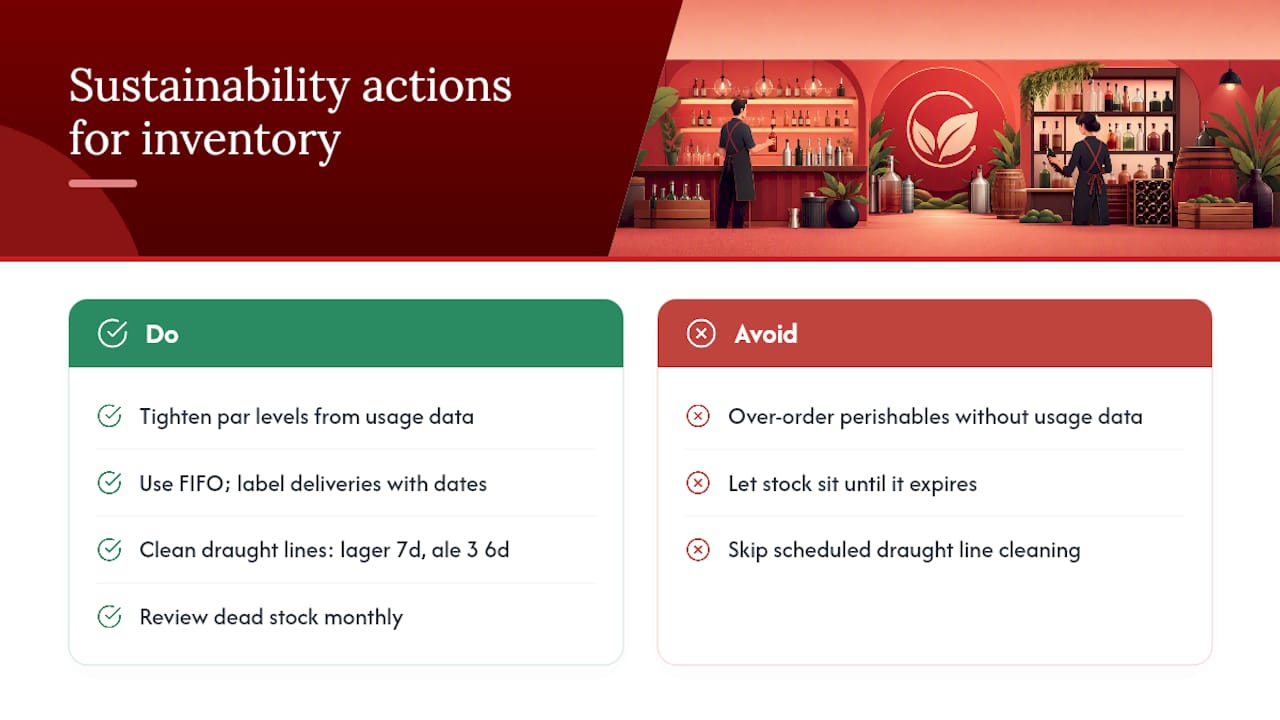 Sustainability actions for inventory

Do

Tighten par levels from usage data

Use FIFO; label deliveries with dates

Clean draught lines: lager 7d, ale 3 6d

Review dead stock monthly

Avoid

Over-order perishables without usage data

Let stock sit until it expires

Skip scheduled draught line cleaning